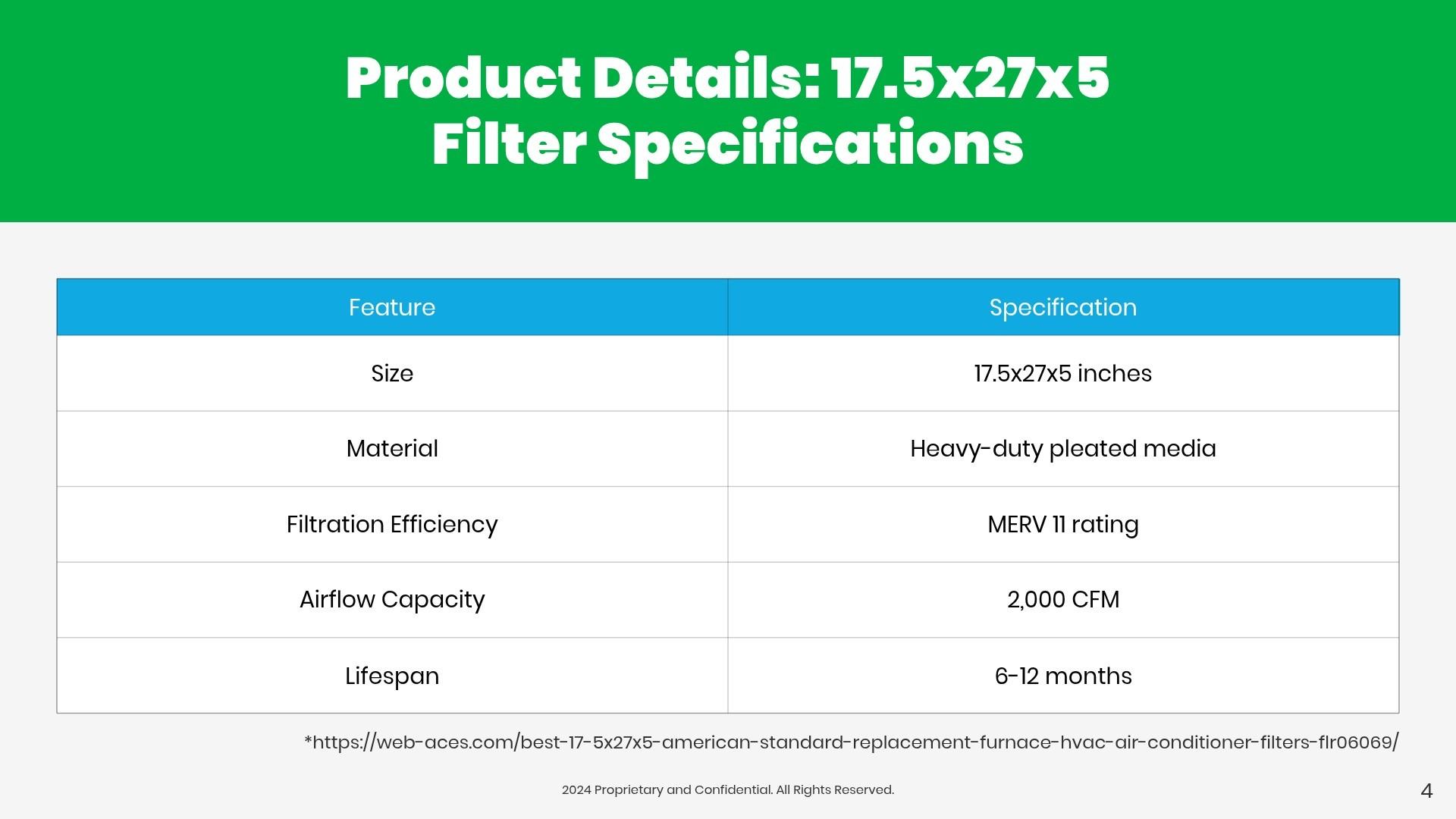 Product Details: 17.5x27x5 Filter Specifications

| Feature | Specification |
|---|---|
| Size | 17.5x27x5 inches |
| Material | Heavy-duty pleated media |
| Filtration Efficiency | MERV 11 rating |
| Airflow Capacity | 2,000 CFM |
| Lifespan | 6-12 months |

*https://web-aces.com/best-17-5x27x5-american-standard-replacement-furnace-hvac-air-conditioner-filters-flr06069/

2024 Proprietary and Confidential. All Rights Reserved.

4